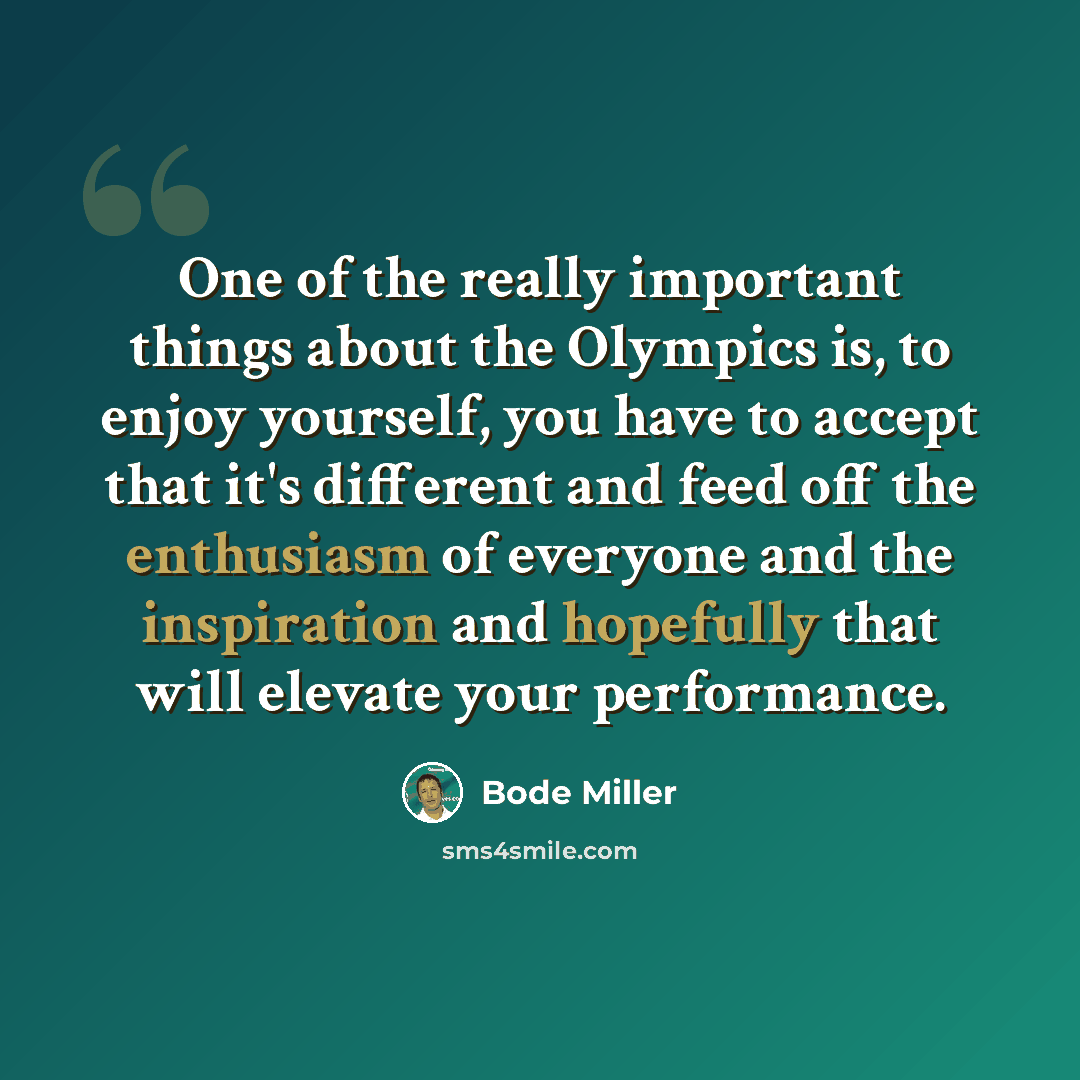 One of the really important things about the Olympics is, to enjoy yourself, you have to accept that it's different and feed off the enthusiasm of everyone and the inspiration and hopefully that will elevate your performance.

Bode Miller

sms4smile.com